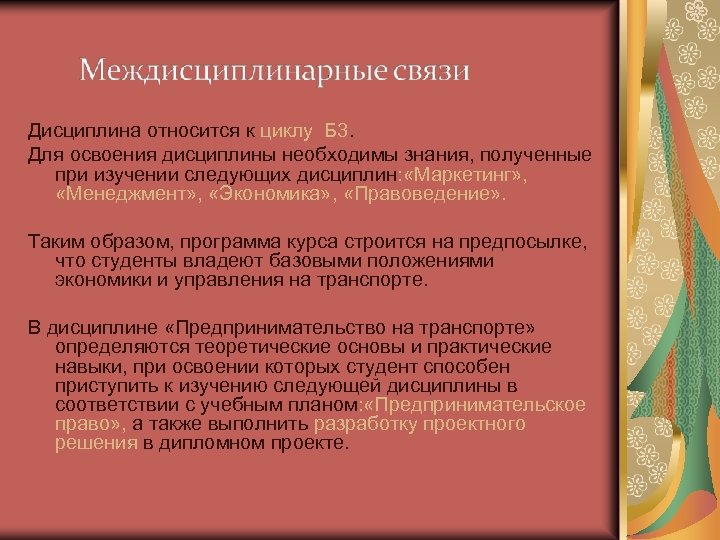 Междисциплинарные связи

Дисциплина относится к циклу Б3.

Для освоения дисциплины необходимы знания, полученные при изучении следующих дисциплин:«Маркетинг», «Менеджмент», «Экономика», «Правоведение».

Таким образом, программа курса строится на предпосылке, что студенты владеют базовыми положениями экономики и управления на транспорте.

В дисциплине «Предпринимательство на транспорте» определяются теоретические основы и практические навыки, при освоении которых студент способен приступить к изучению следующей дисциплины в соответствии с учебным планом:«Предпринимательское право», а также выполнить разработку проектного решения в дипломном проекте.